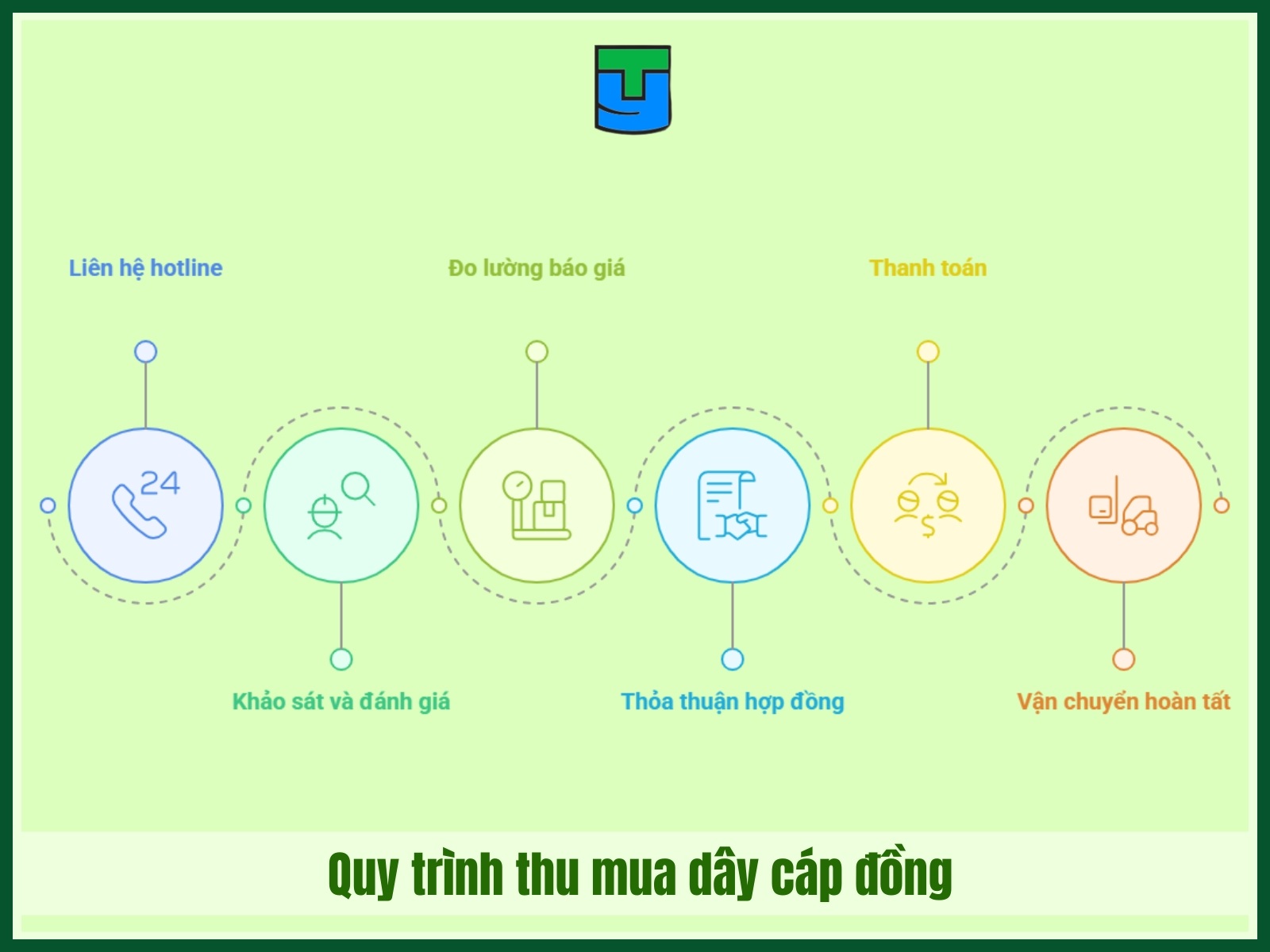 Liên hệ hotline

Đo lường báo giá

Thanh toán

24

Khảo sát và đánh giá

Thỏa thuận hợp đồng

Vận chuyển hoàn tất

Quy trình thu mua dây cáp đồng